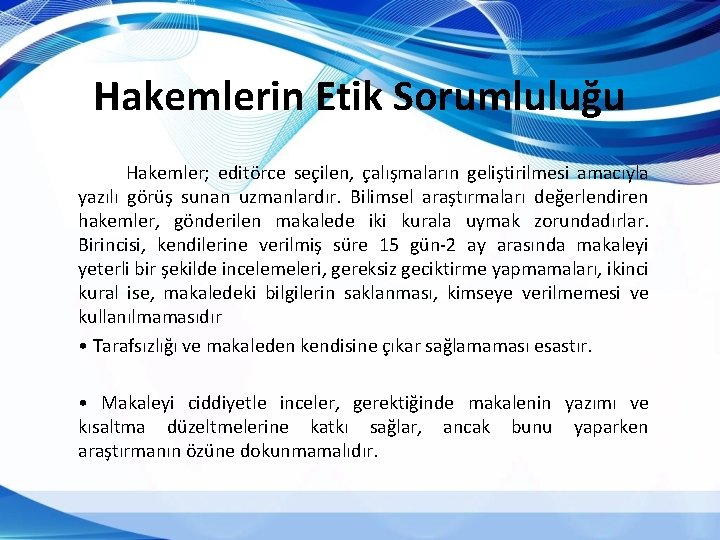 Hakemlerin Etik Sorumluluğu

Hakemler; editörce seçilen, çalışmaların geliştirilmesi amacıyla yazılı görüş sunan uzmanlardır. Bilimsel araştırmaları değerlendiren hakemler, gönderilen makalede iki kurala uymak zorundadırlar. Birincisi, kendilerine verilmiş süre 15 gün-2 ay arasında makaleyi yeterli bir şekilde incelemeleri, gereksiz geciktirme yapmamaları, ikinci kural ise, makaledeki bilgilerin saklanması, kimseye verilmemesi ve kullanılmamasıdır

• Tarafsızlığı ve makaleden kendisine çıkar sağlamaması esastır.

• Makaleyi ciddiyetle inceler, gerektiğinde makalenin yazımı ve kısaltma düzeltmelerine katkı sağlar, ancak bunu yaparken araştırmanın özüne dokunmamalıdır.